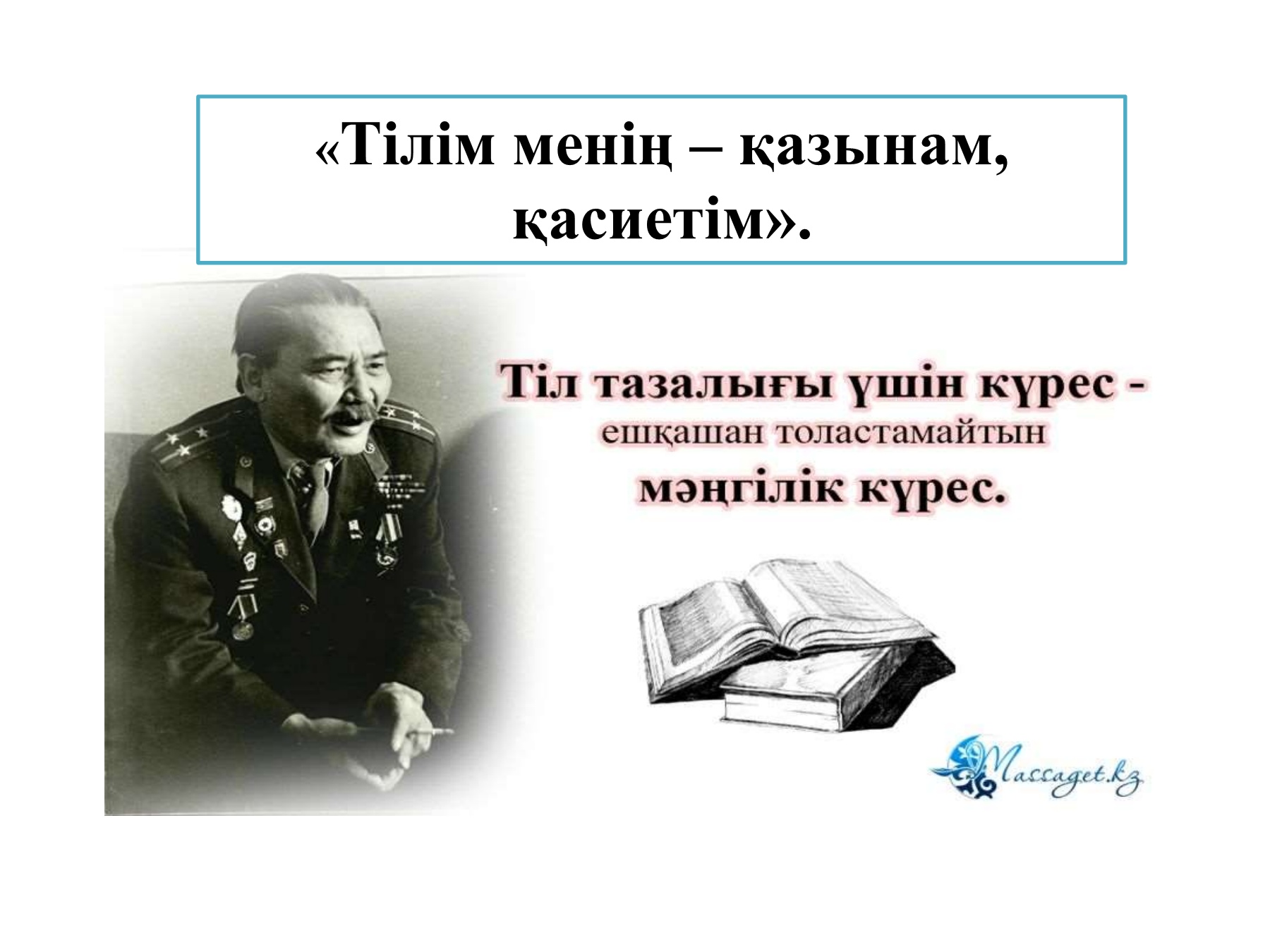 «Тілім менің – қазынам, қасиетім».

Тіл тазалығы үшін күрес - ешқашан толастамайтын мәңгілік күрес.

Massaget.kz